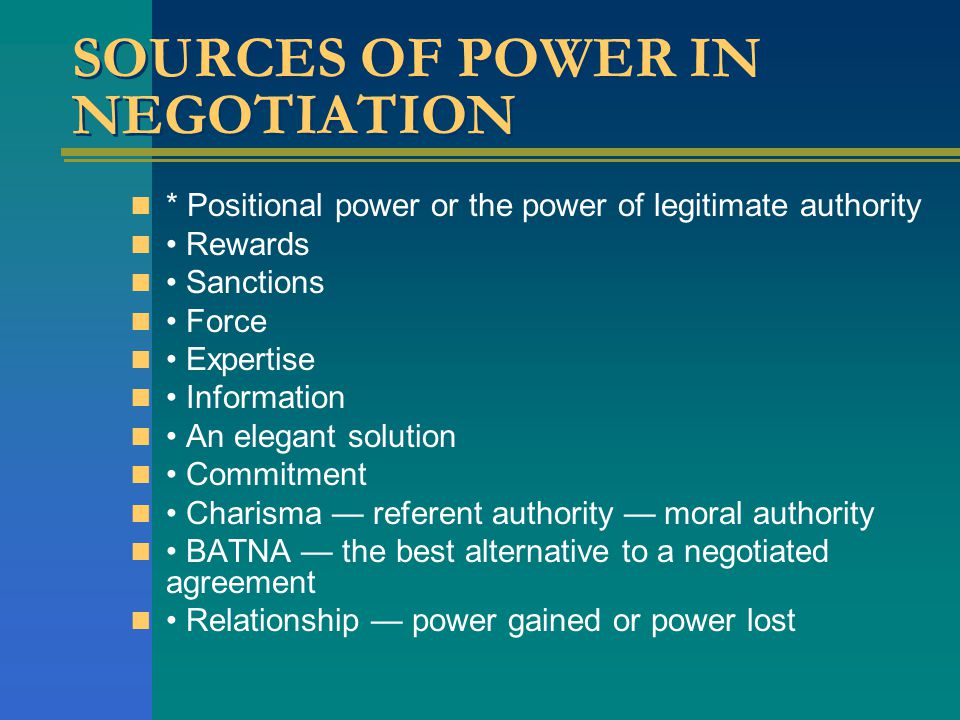 SOURCES OF POWER IN NEGOTIATION

* Positional power or the power of legitimate authority
• Rewards
• Sanctions
• Force
• Expertise
• Information
• An elegant solution
• Commitment
• Charisma — referent authority — moral authority
• BATNA — the best alternative to a negotiated agreement
• Relationship — power gained or power lost